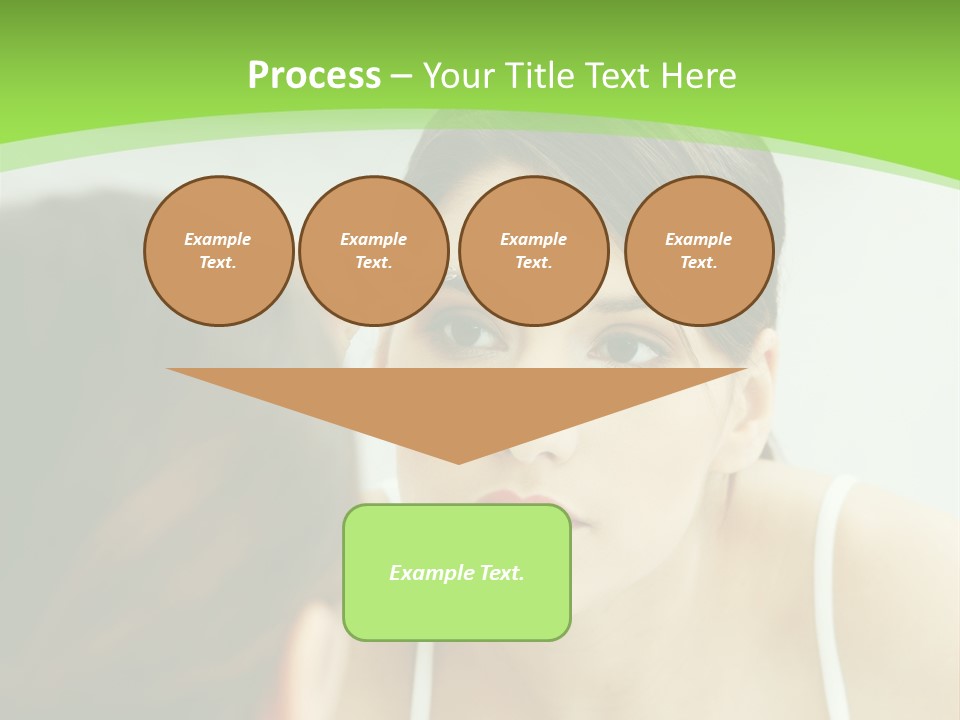 Process – Your Title Text Here

Example Text.

Example Text.

Example Text.

Example Text.

Example Text.